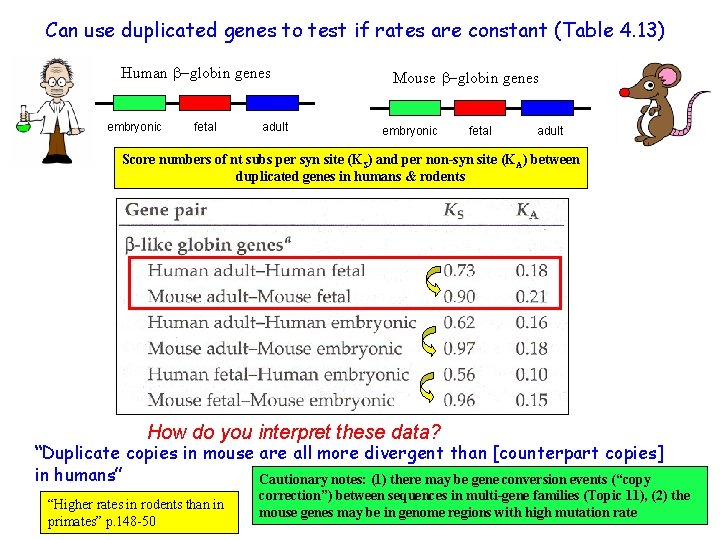 Can use duplicated genes to test if rates are constant (Table 4.13)

Human β–globin genes

embryonic fetal adult

Mouse β–globin genes

embryonic fetal adult

Score numbers of nt subs per syn site ($K_S$) and per non-syn site ($K_A$) between duplicated genes in humans & rodents

| Gene pair | $K_S$ | $K_A$ |
|---|---|---|
| β-like globin genes$^a$ | | |
| Human adult–Human fetal | 0.73 | 0.18 |
| Mouse adult–Mouse fetal | 0.90 | 0.21 |
| Human adult–Human embryonic | 0.62 | 0.16 |
| Mouse adult–Mouse embryonic | 0.97 | 0.18 |
| Human fetal–Human embryonic | 0.56 | 0.10 |
| Mouse fetal–Mouse embryonic | 0.96 | 0.15 |

How do you interpret these data?

"Duplicate copies in mouse are all more divergent than [counterpart copies] in humans"

"Higher rates in rodents than in primates" p.148-50

Cautionary notes: (1) there may be gene conversion events ("copy correction") between sequences in multi-gene families (Topic 11), (2) the mouse genes may be in genome regions with high mutation rate